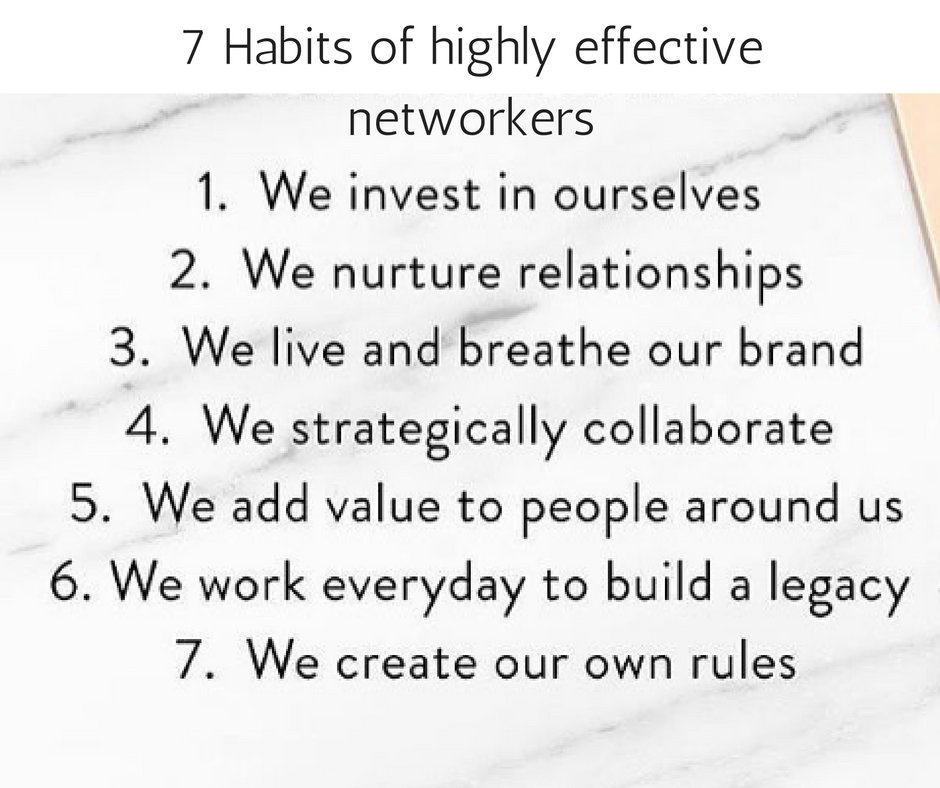 7 Habits of highly effective networkers

1. We invest in ourselves
2. We nurture relationships
3. We live and breathe our brand
4. We strategically collaborate
5. We add value to people around us
6. We work everyday to build a legacy
7. We create our own rules